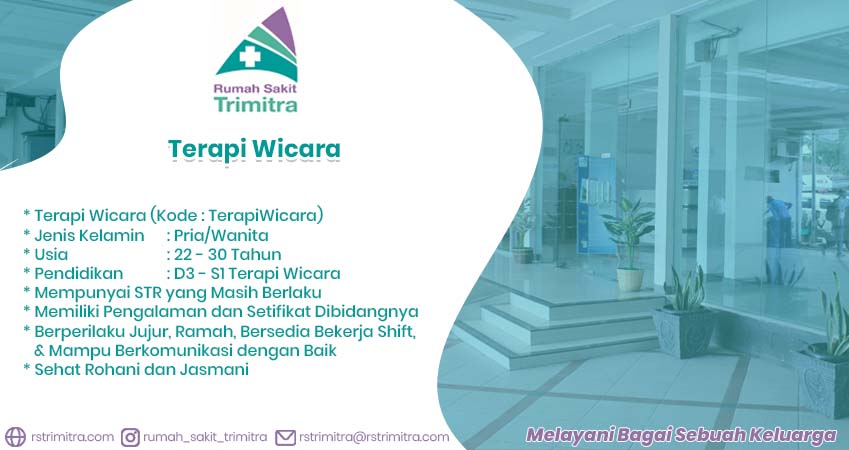 Rumah Sakit
Trimitra

Terapi Wicara

* Terapi Wicara (Kode : TerapiWicara)
* Jenis Kelamin : Pria/Wanita
* Usia : 22 - 30 Tahun
* Pendidikan : D3 - S1 Terapi Wicara
* Mempunyai STR yang Masih Berlaku
* Memiliki Pengalaman dan Setifikat Dibidangnya
* Berperilaku Jujur, Ramah, Bersedia Bekerja Shift, & Mampu Berkomunikasi dengan Baik
* Sehat Rohani dan Jasmani

rstrimitra.com rumah_sakit_trimitra rstrimitra@rstrimitra.com

Melayani Bagai Sebuah Keluarga